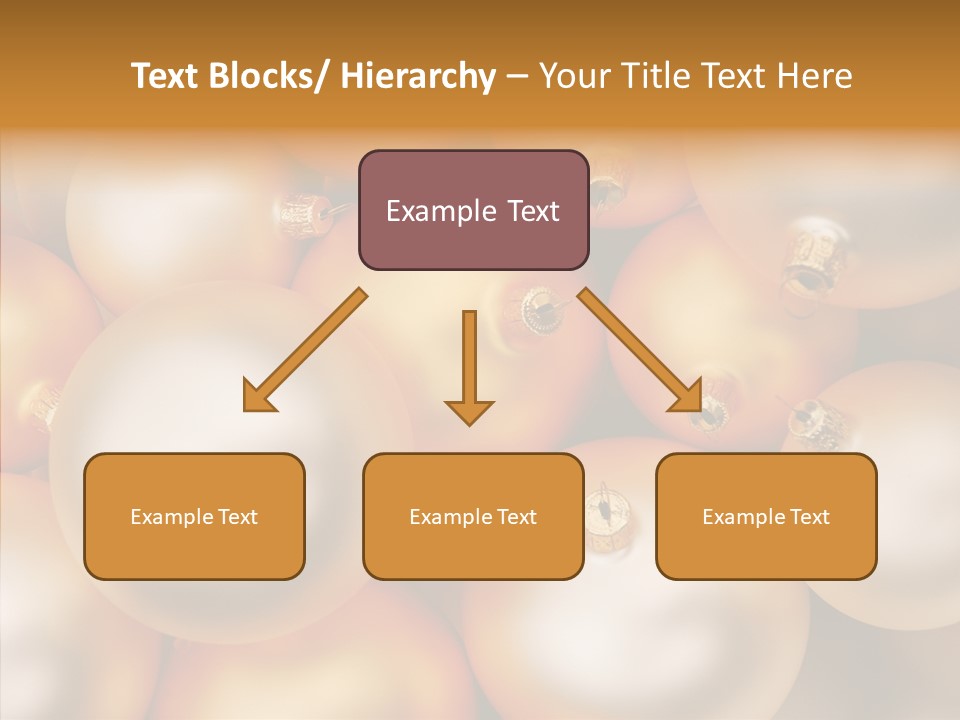 Text Blocks/ Hierarchy – Your Title Text Here

Example Text

Example Text

Example Text

Example Text